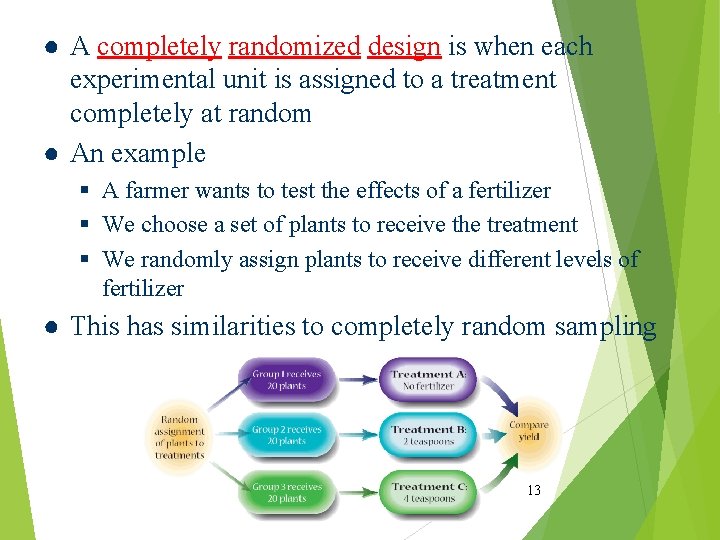 ● A completely randomized design is when each experimental unit is assigned to a treatment completely at random

● An example

▪ A farmer wants to test the effects of a fertilizer

▪ We choose a set of plants to receive the treatment

▪ We randomly assign plants to receive different levels of fertilizer

● This has similarities to completely random sampling

Random assignment of plants to treatments

Group 1 receives 20 plants

Group 2 receives 20 plants

Group 3 receives 20 plants

Treatment A: No fertilizer

Treatment B: 2 teaspoons

Treatment C: 4 teaspoons

Compare yield

13